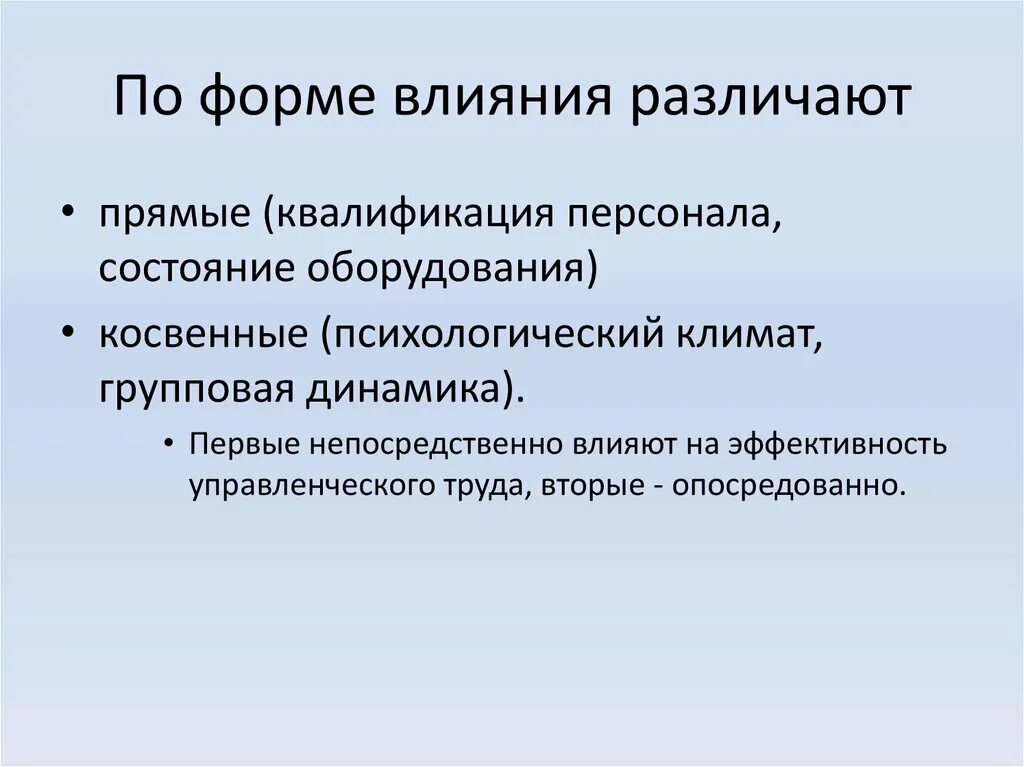 По форме влияния различают

• прямые (квалификация персонала, состояние оборудования)
• косвенные (психологический климат, групповая динамика).
  • Первые непосредственно влияют на эффективность управленческого труда, вторые - опосредованно.